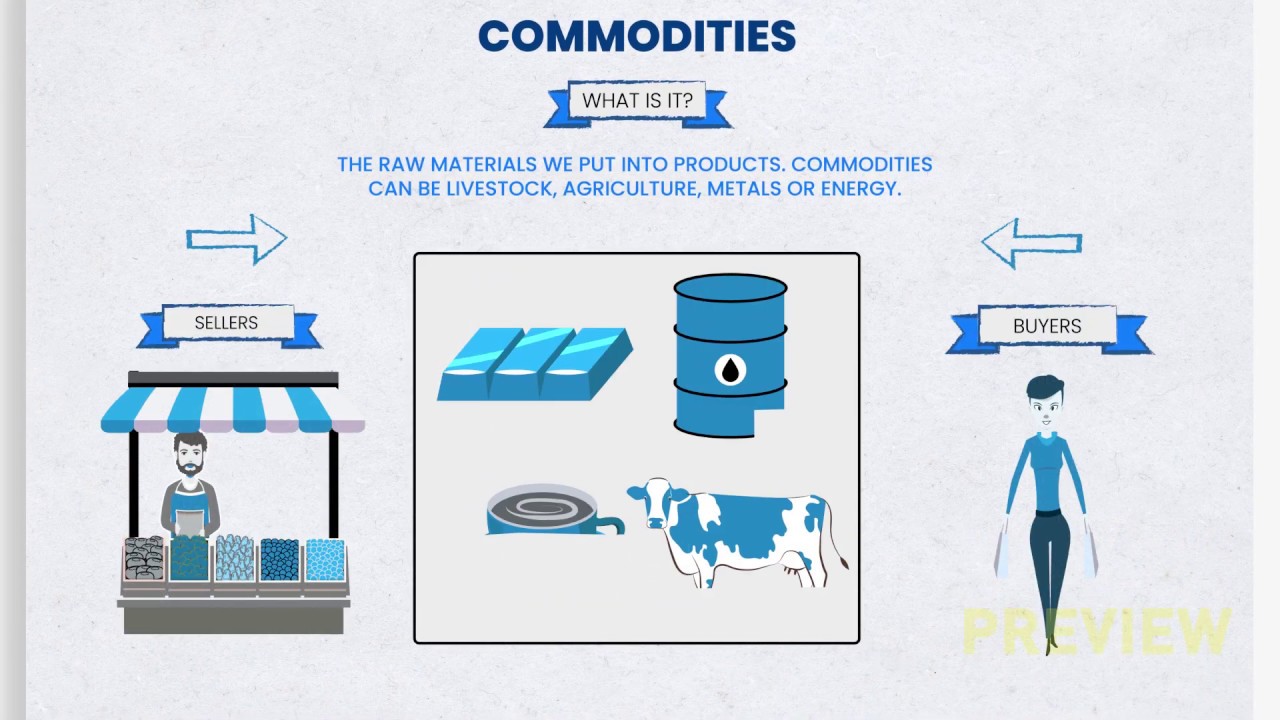 COMMODITIES

WHAT IS IT?

THE RAW MATERIALS WE PUT INTO PRODUCTS. COMMODITIES CAN BE LIVESTOCK, AGRICULTURE, METALS OR ENERGY.

SELLERS

BUYERS

PREVIEW